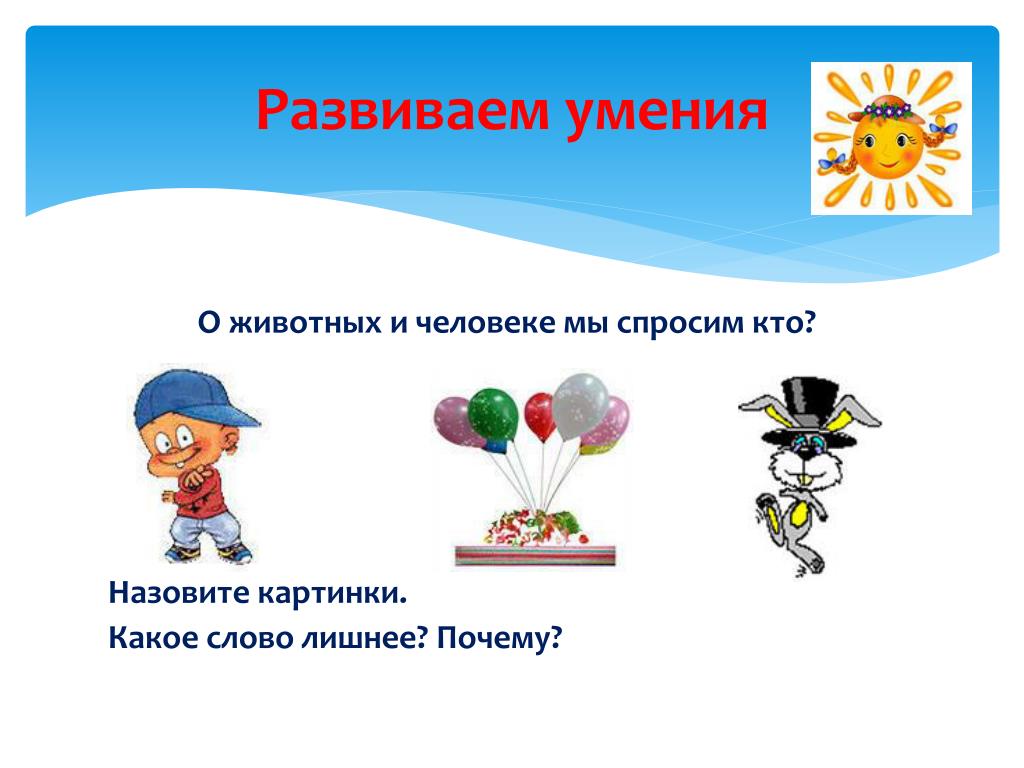 Развиваем умения

О животных и человеке мы спросим кто?

Назовите картинки.
Какое слово лишнее? Почему?